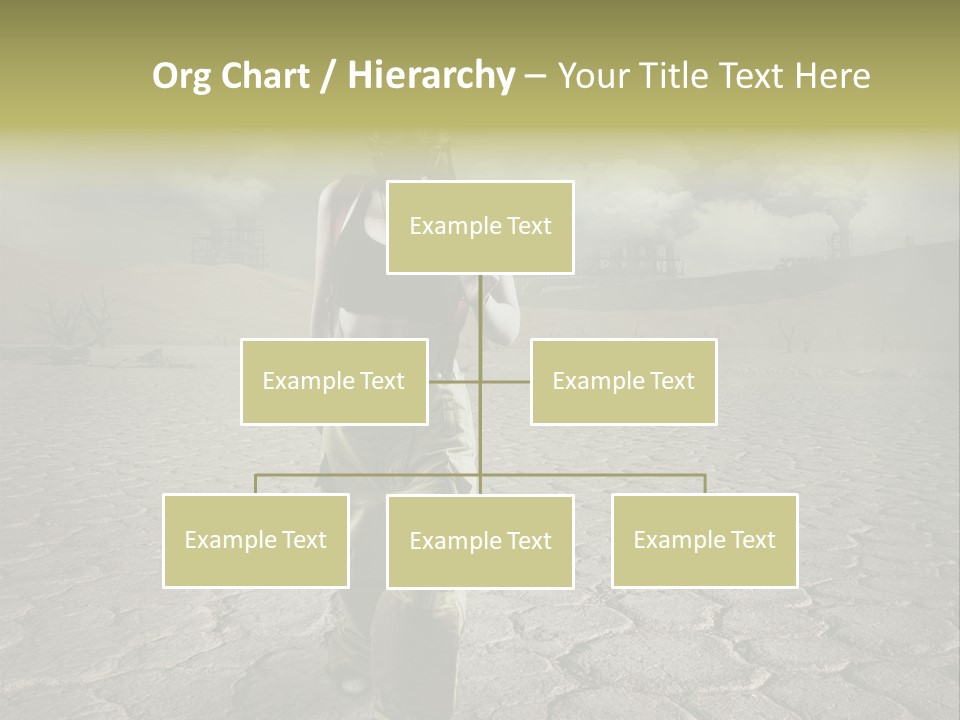 Org Chart / Hierarchy – Your Title Text Here

Example Text

Example Text

Example Text

Example Text

Example Text

Example Text